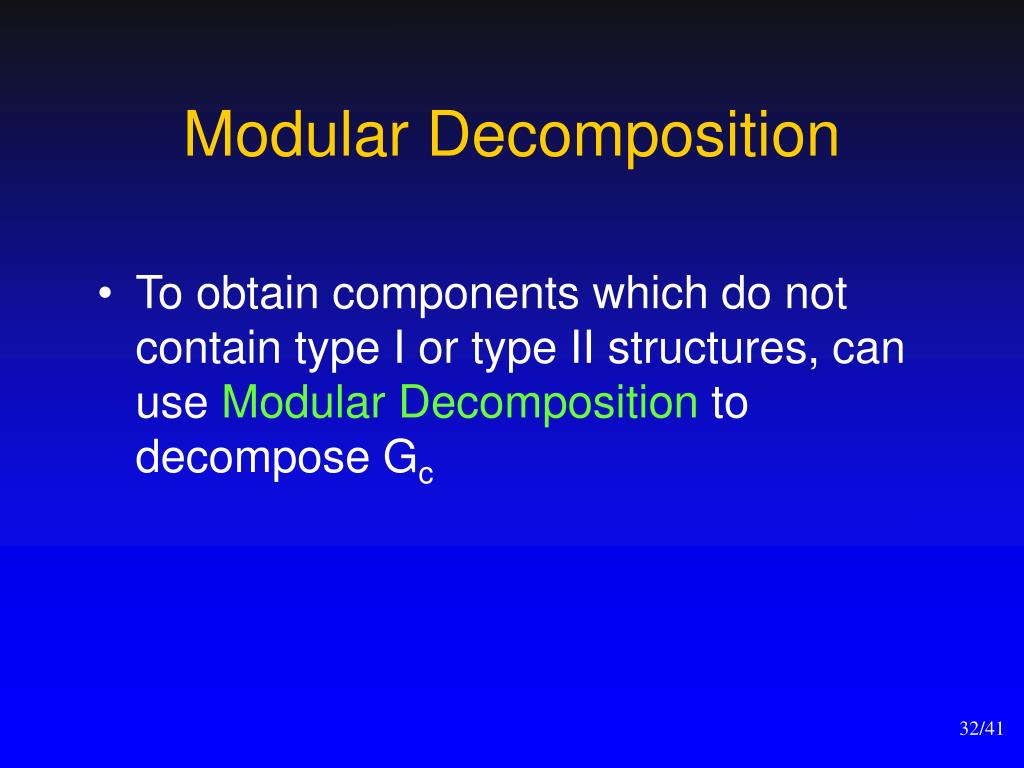 Modular Decomposition

• To obtain components which do not contain type I or type II structures, can use Modular Decomposition to decompose $G_c$

32/41